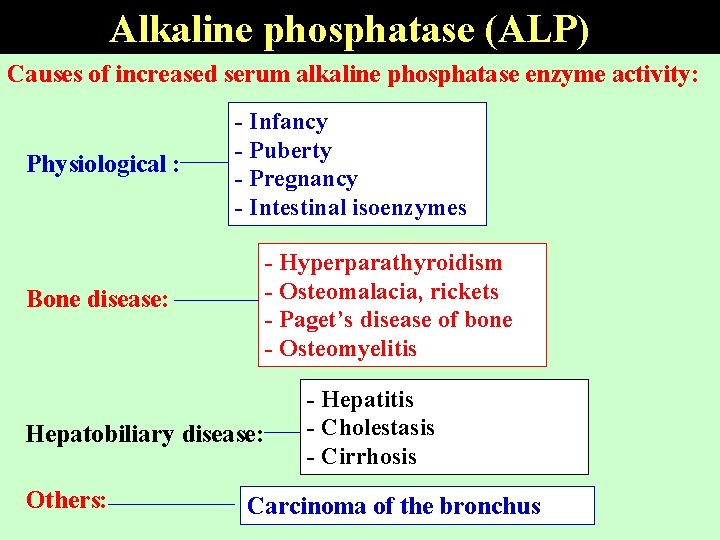 Alkaline phosphatase (ALP)

Causes of increased serum alkaline phosphatase enzyme activity:

Physiological :

- Infancy
- Puberty
- Pregnancy
- Intestinal isoenzymes

Bone disease:

- Hyperparathyroidism
- Osteomalacia, rickets
- Paget's disease of bone
- Osteomyelitis

Hepatobiliary disease:

- Hepatitis
- Cholestasis
- Cirrhosis

Others:

Carcinoma of the bronchus